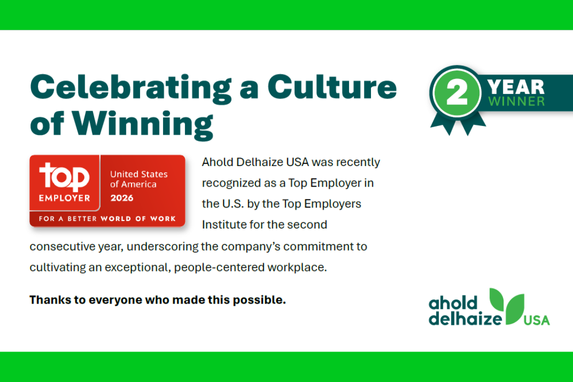 Celebrating a Culture of Winning

2 YEAR WINNER

top EMPLOYER United States of America 2026 FOR A BETTER WORLD OF WORK

Ahold Delhaize USA was recently recognized as a Top Employer in the U.S. by the Top Employers Institute for the second consecutive year, underscoring the company's commitment to cultivating an exceptional, people-centered workplace.

Thanks to everyone who made this possible.

ahold delhaize USA